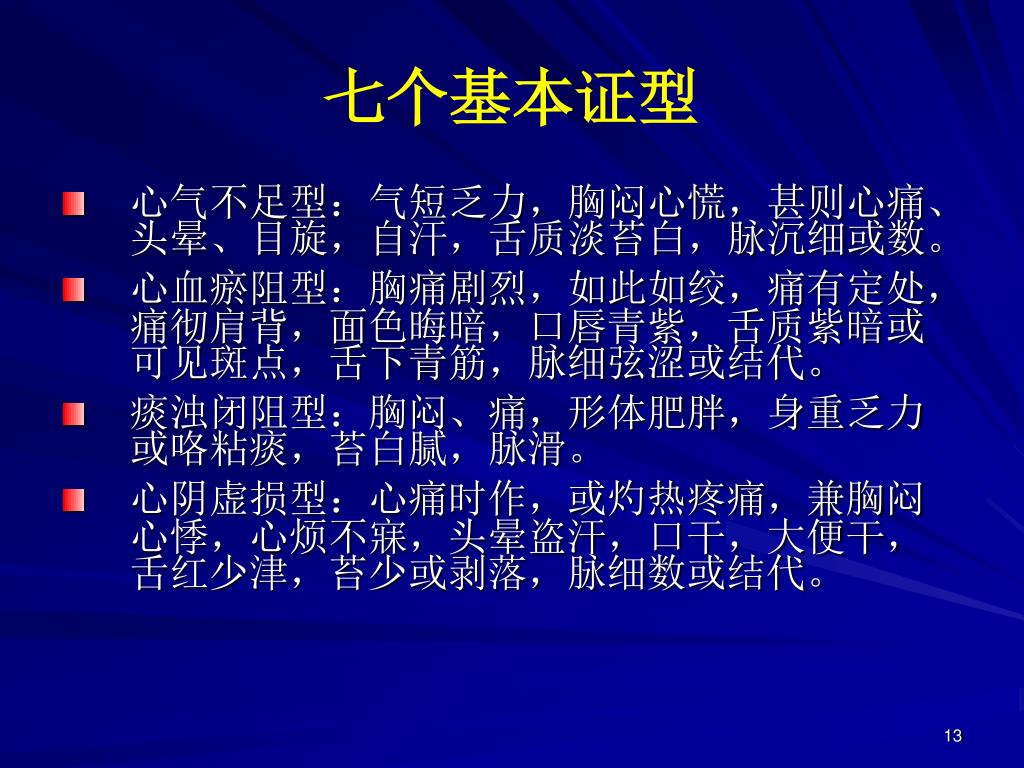 七个基本证型

心气不足型：气短乏力，胸闷心慌，甚则心痛、头晕、目旋，自汗，舌质淡苔白，脉沉细或数。

心血瘀阻型：胸痛剧烈，如此如绞，痛有定处，痛彻肩背，面色晦暗，口唇青紫，舌质紫暗或可见斑点，舌下青筋，脉细弦涩或结代。

痰浊闭阻型：胸闷、痛，形体肥胖，身重乏力或咯粘痰，苔白腻，脉滑。

心阴虚损型：心痛时作，或灼热疼痛，兼胸闷心悸，心烦不寐，头晕盗汗，口干，大便干，舌红少津，苔少或剥落，脉细数或结代。

13